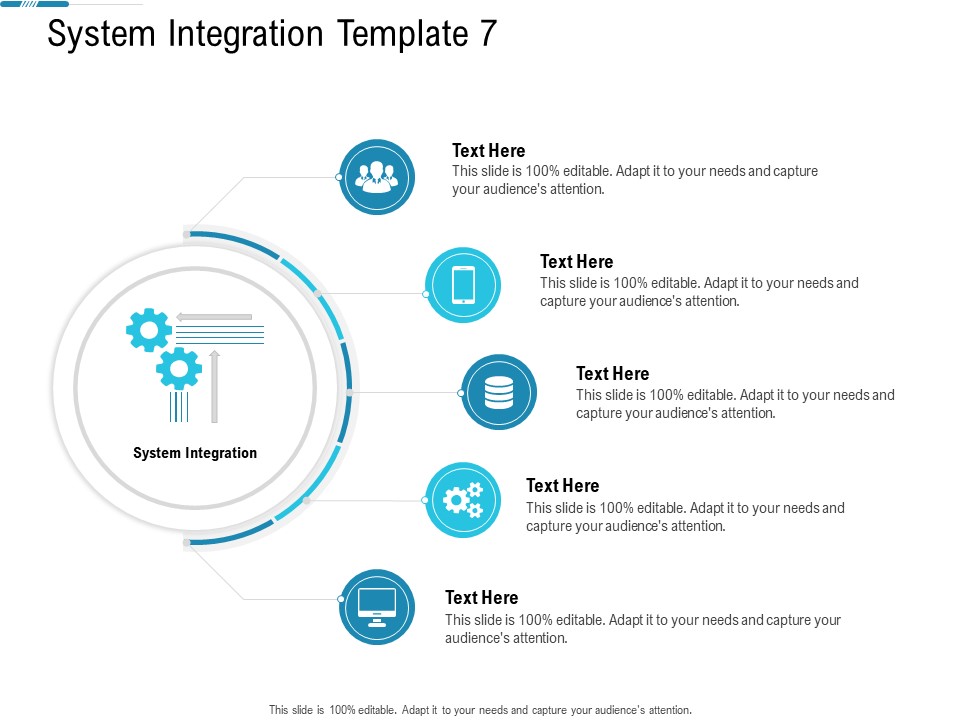 System Integration Template 7

System Integration

Text Here
This slide is 100% editable. Adapt it to your needs and capture your audience's attention.

Text Here
This slide is 100% editable. Adapt it to your needs and capture your audience's attention.

Text Here
This slide is 100% editable. Adapt it to your needs and capture your audience's attention.

Text Here
This slide is 100% editable. Adapt it to your needs and capture your audience's attention.

Text Here
This slide is 100% editable. Adapt it to your needs and capture your audience's attention.

This slide is 100% editable. Adapt it to your needs and capture your audience's attention.